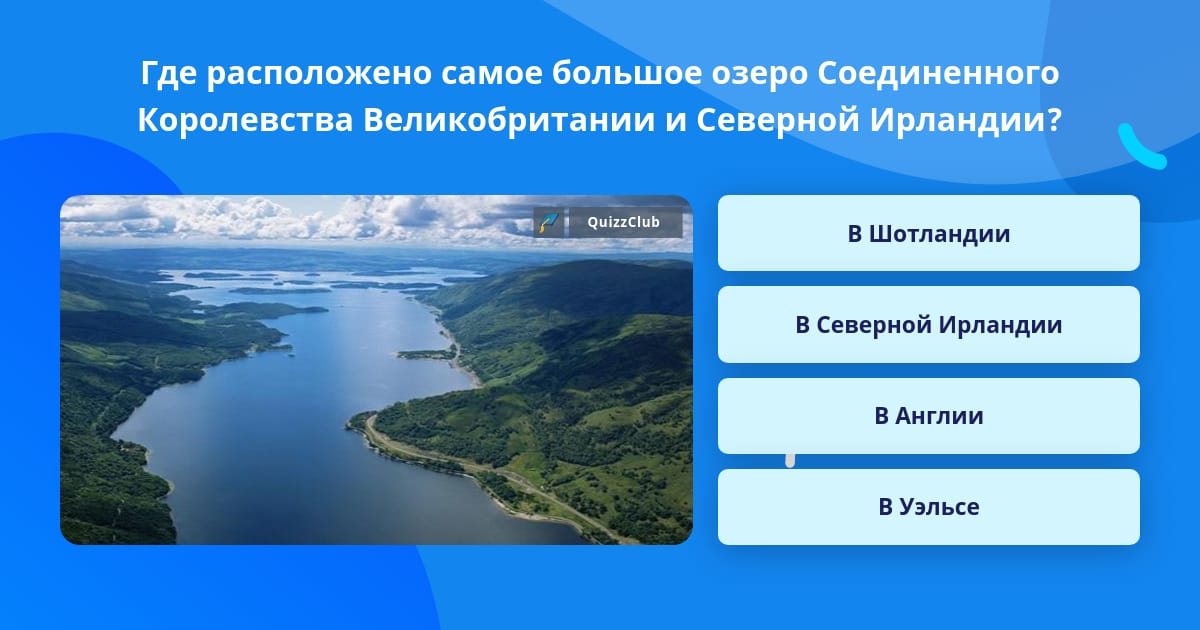 Где расположено самое большое озеро Соединенного Королевства Великобритании и Северной Ирландии?

QuizzClub

В Шотландии

В Северной Ирландии

В Англии

В Уэльсе